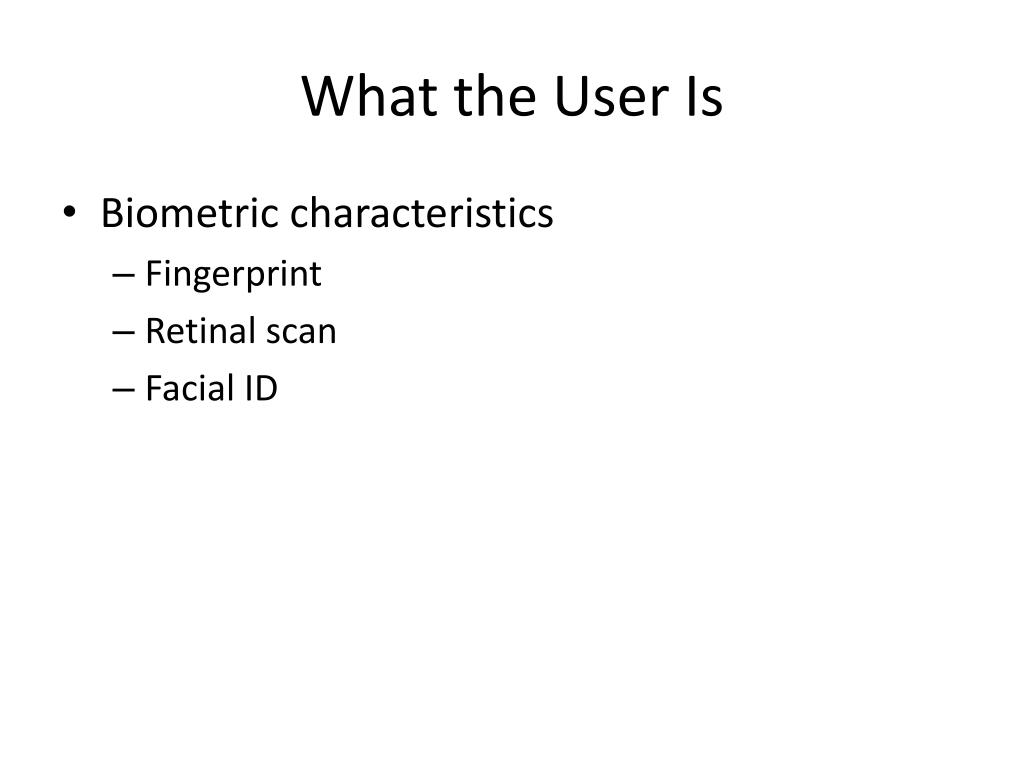 What the User Is

• Biometric characteristics
– Fingerprint
– Retinal scan
– Facial ID